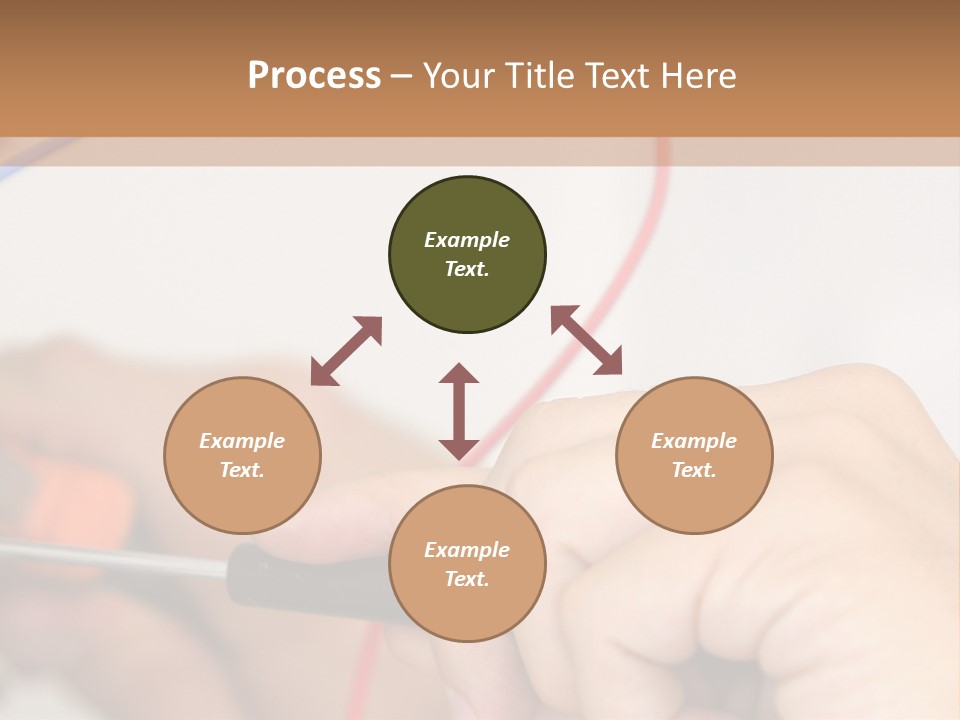 Process – Your Title Text Here

Example Text.

Example Text.

Example Text.

Example Text.